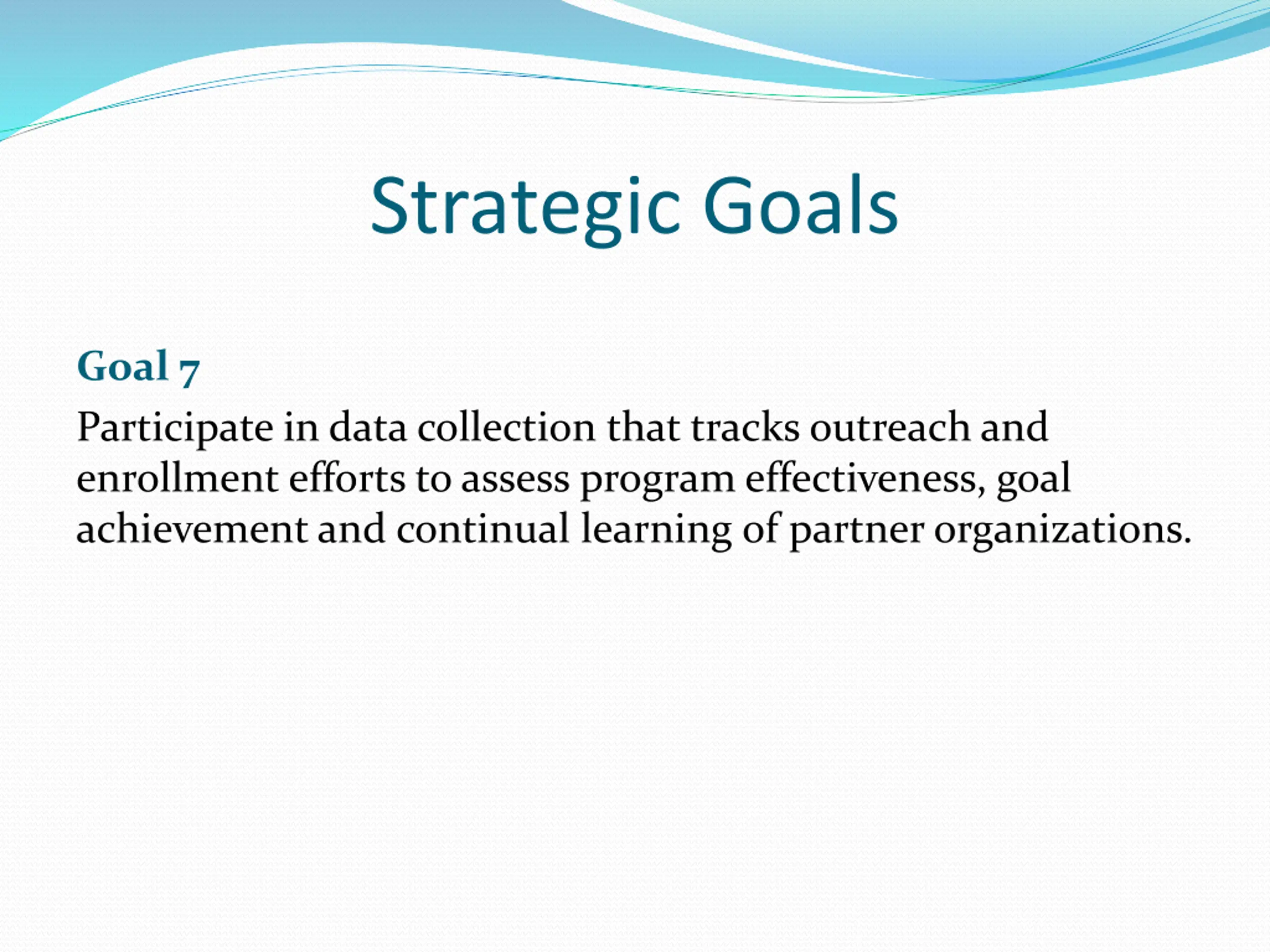 Strategic Goals

Goal 7

Participate in data collection that tracks outreach and enrollment efforts to assess program effectiveness, goal achievement and continual learning of partner organizations.